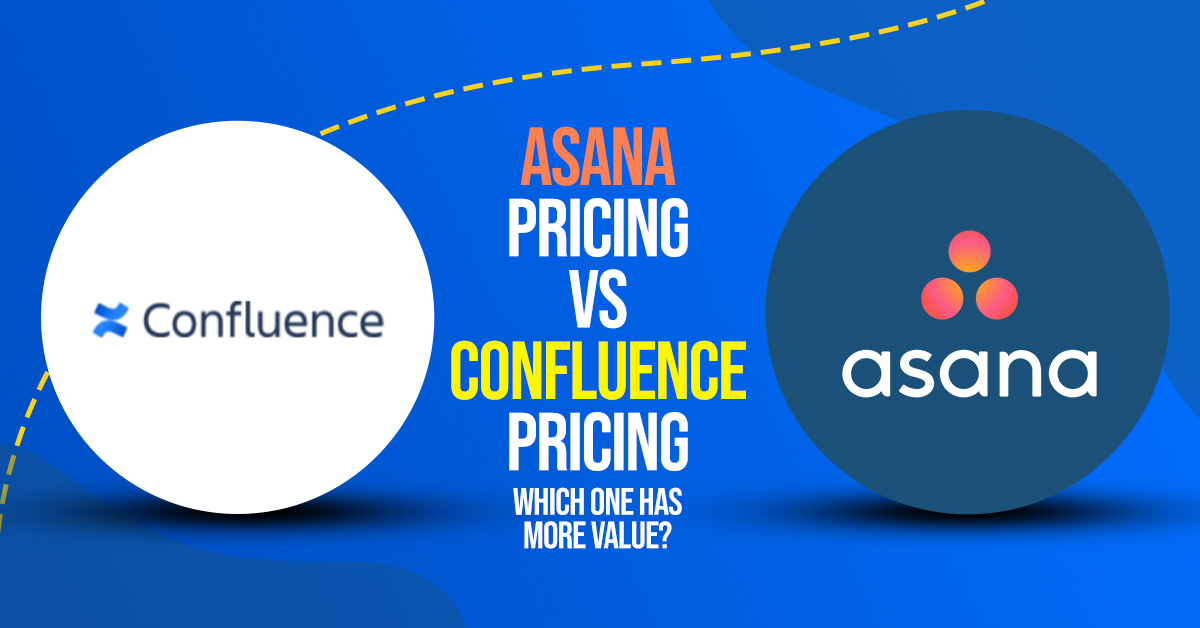 Confluence

ASANA
PRICING
VS
CONFLUENCE
PRICING
WHICH ONE HAS
MORE VALUE?

asana